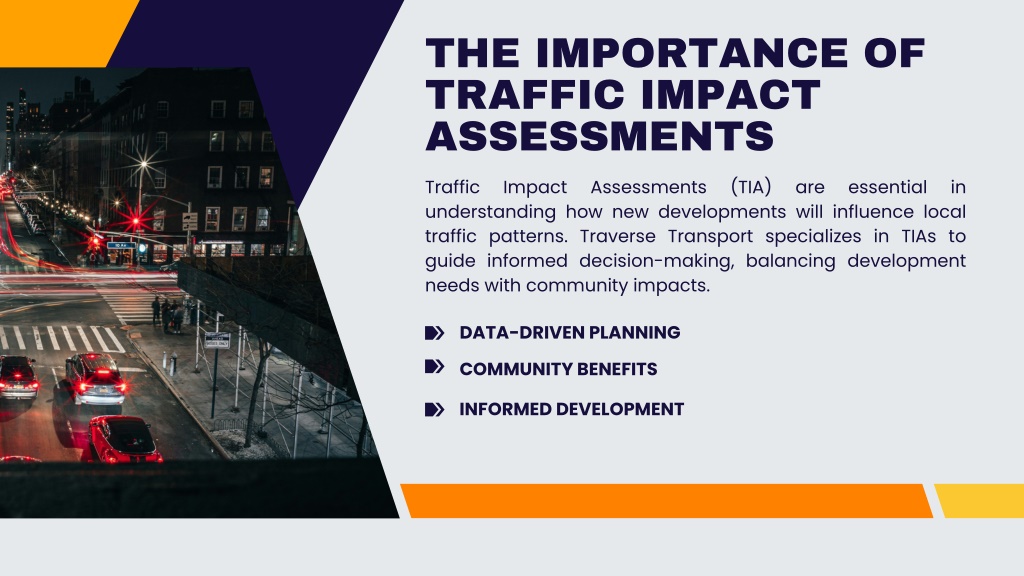 THE IMPORTANCE OF TRAFFIC IMPACT ASSESSMENTS

Traffic Impact Assessments (TIA) are essential in understanding how new developments will influence local traffic patterns. Traverse Transport specializes in TIAs to guide informed decision-making, balancing development needs with community impacts.

DATA-DRIVEN PLANNING

COMMUNITY BENEFITS

INFORMED DEVELOPMENT